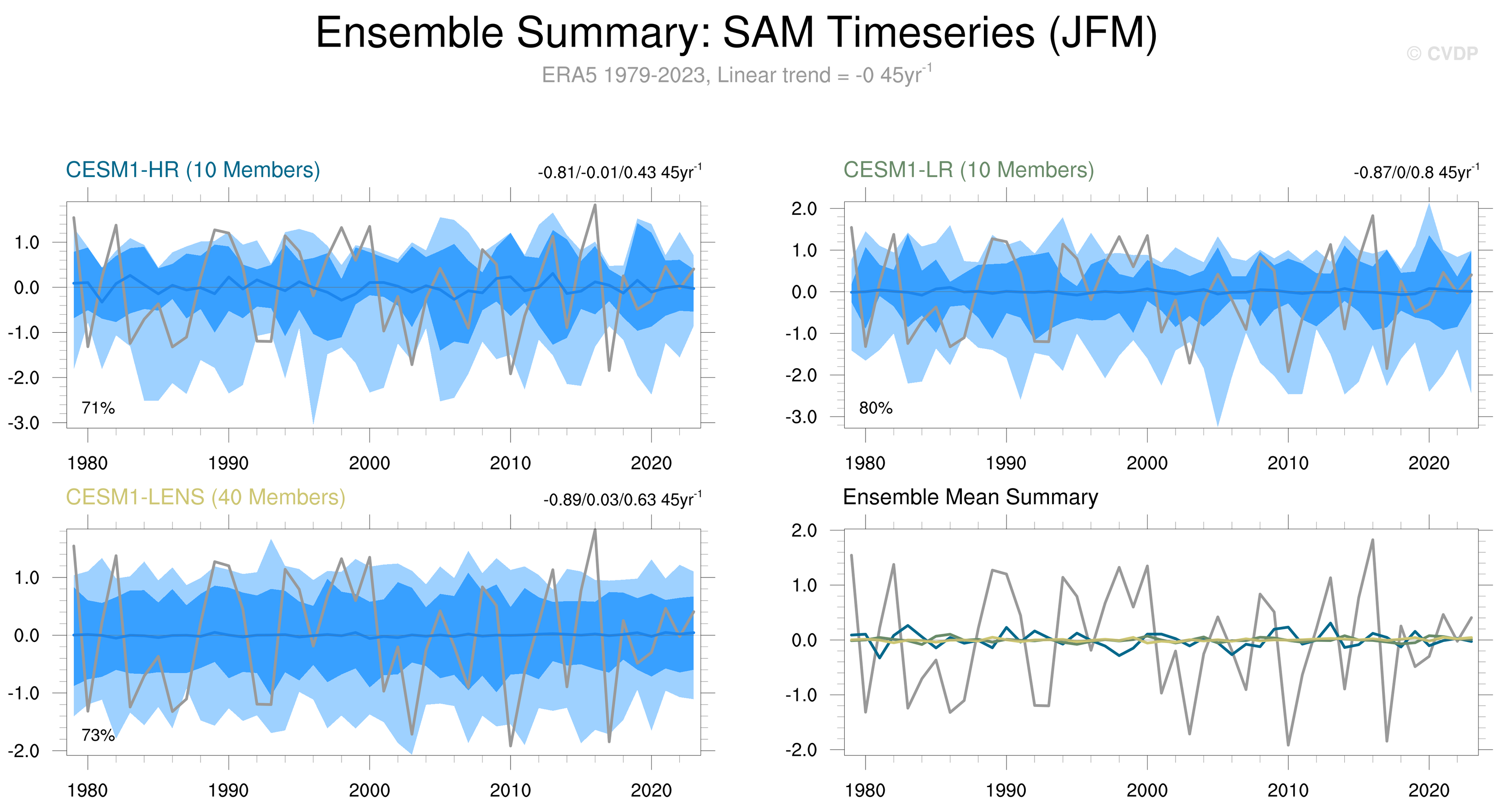 Ensemble Summary: SAM Timeseries (JFM)

© CVDP

ERA5 1979-2023, Linear trend = -0 45yr$^{-1}$

CESM1-HR (10 Members)

-0.81/-0.01/0.43 45yr$^{-1}$

1.0
0.0
-1.0
-2.0
-3.0

71%

1980 1990 2000 2010 2020

CESM1-LR (10 Members)

-0.87/0/0.8 45yr$^{-1}$

2.0
1.0
0.0
-1.0
-2.0
-3.0

80%

1980 1990 2000 2010 2020

CESM1-LENS (40 Members)

-0.89/0.03/0.63 45yr$^{-1}$

1.0
0.0
-1.0
-2.0

73%

1980 1990 2000 2010 2020

Ensemble Mean Summary

2.0
1.0
0.0
-1.0
-2.0

1980 1990 2000 2010 2020